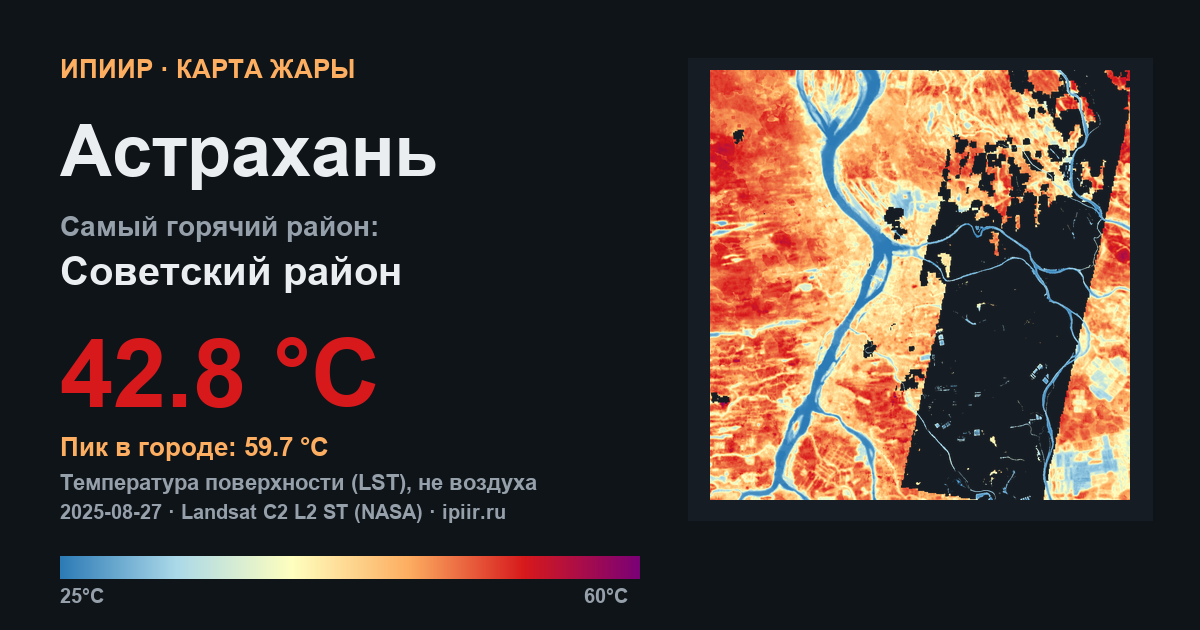 ИПИИР · КАРТА ЖАРЫ

Астрахань

Самый горячий район:

Советский район

42.8 °C

Пик в городе: 59.7 °C

Температура поверхности (LST), не воздуха

2025-08-27 · Landsat C2 L2 ST (NASA) · ipiir.ru

25°C

60°C